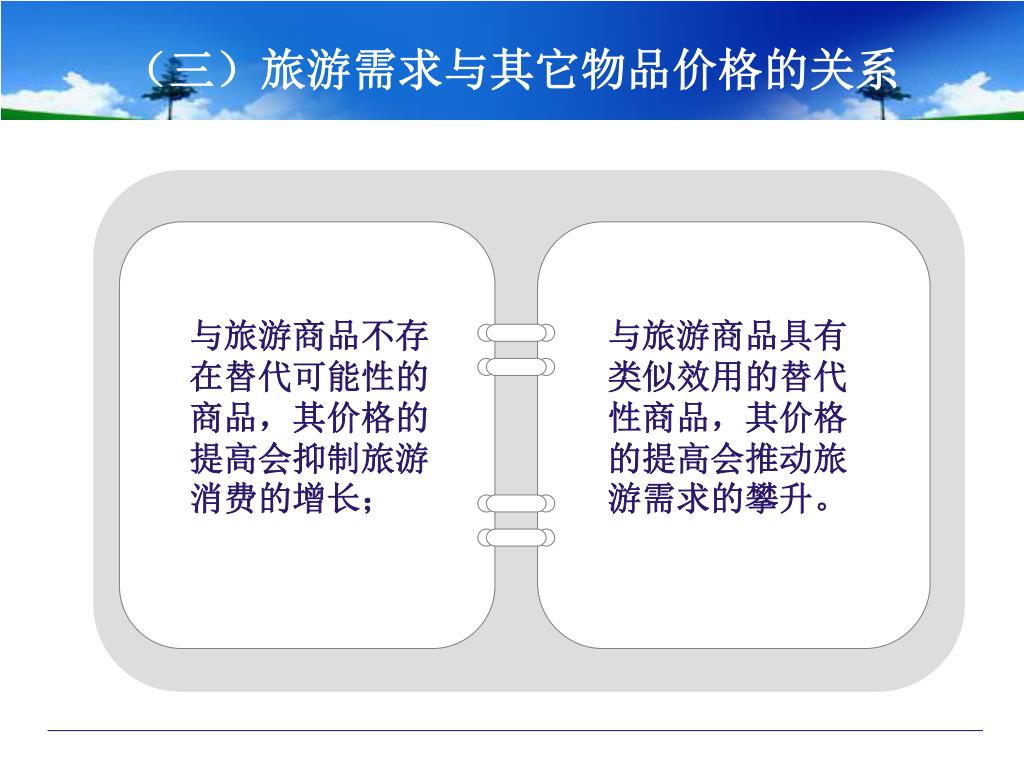 （三）旅游需求与其它物品价格的关系

与旅游商品不存在替代可能性的商品，其价格的提高会抑制旅游消费的增长；

与旅游商品具有类似效用的替代性商品，其价格的提高会推动旅游需求的攀升。